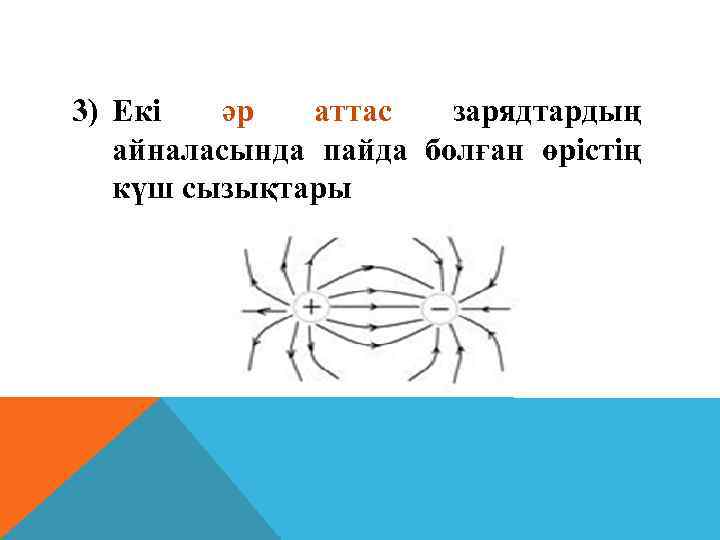 3) Екі әр аттас зарядтардың айналасында пайда болған өрістің күш сызықтары

+

−